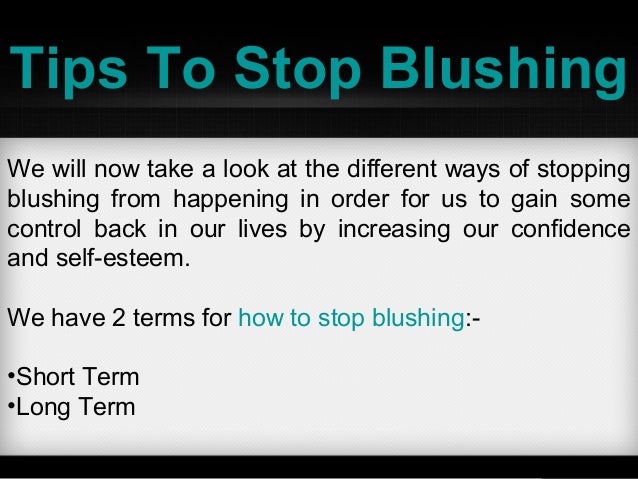 Tips To Stop Blushing

We will now take a look at the different ways of stopping blushing from happening in order for us to gain some control back in our lives by increasing our confidence and self-esteem.

We have 2 terms for how to stop blushing:-

•Short Term
•Long Term